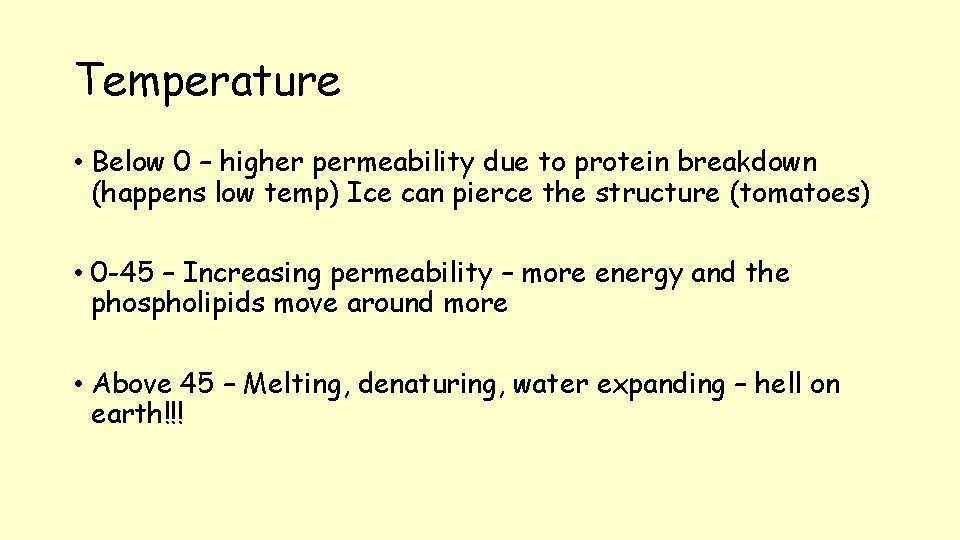 Temperature

• Below 0 – higher permeability due to protein breakdown (happens low temp) Ice can pierce the structure (tomatoes)

• 0-45 – Increasing permeability – more energy and the phospholipids move around more

• Above 45 – Melting, denaturing, water expanding – hell on earth!!!